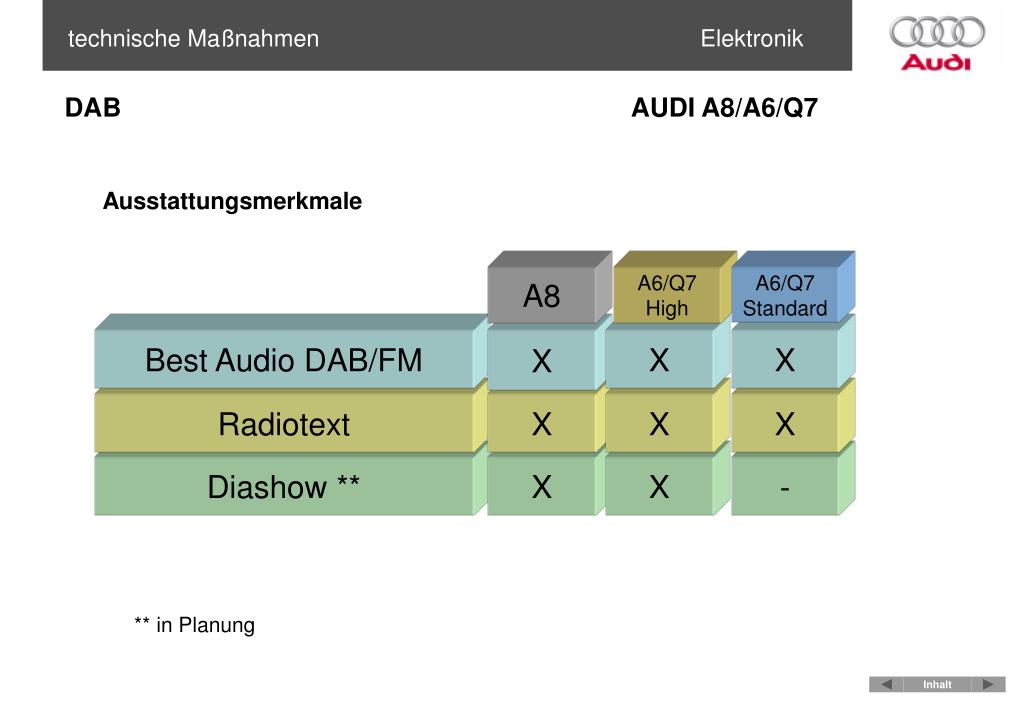 technische Maßnahmen

Elektronik

Audi

DAB

AUDI A8/A6/Q7

Ausstattungsmerkmale

| | A8 | A6/Q7 High | A6/Q7 Standard |
|---|---|---|---|
| Best Audio DAB/FM | X | X | X |
| Radiotext | X | X | X |
| Diashow ** | X | X | - |

** in Planung

Inhalt